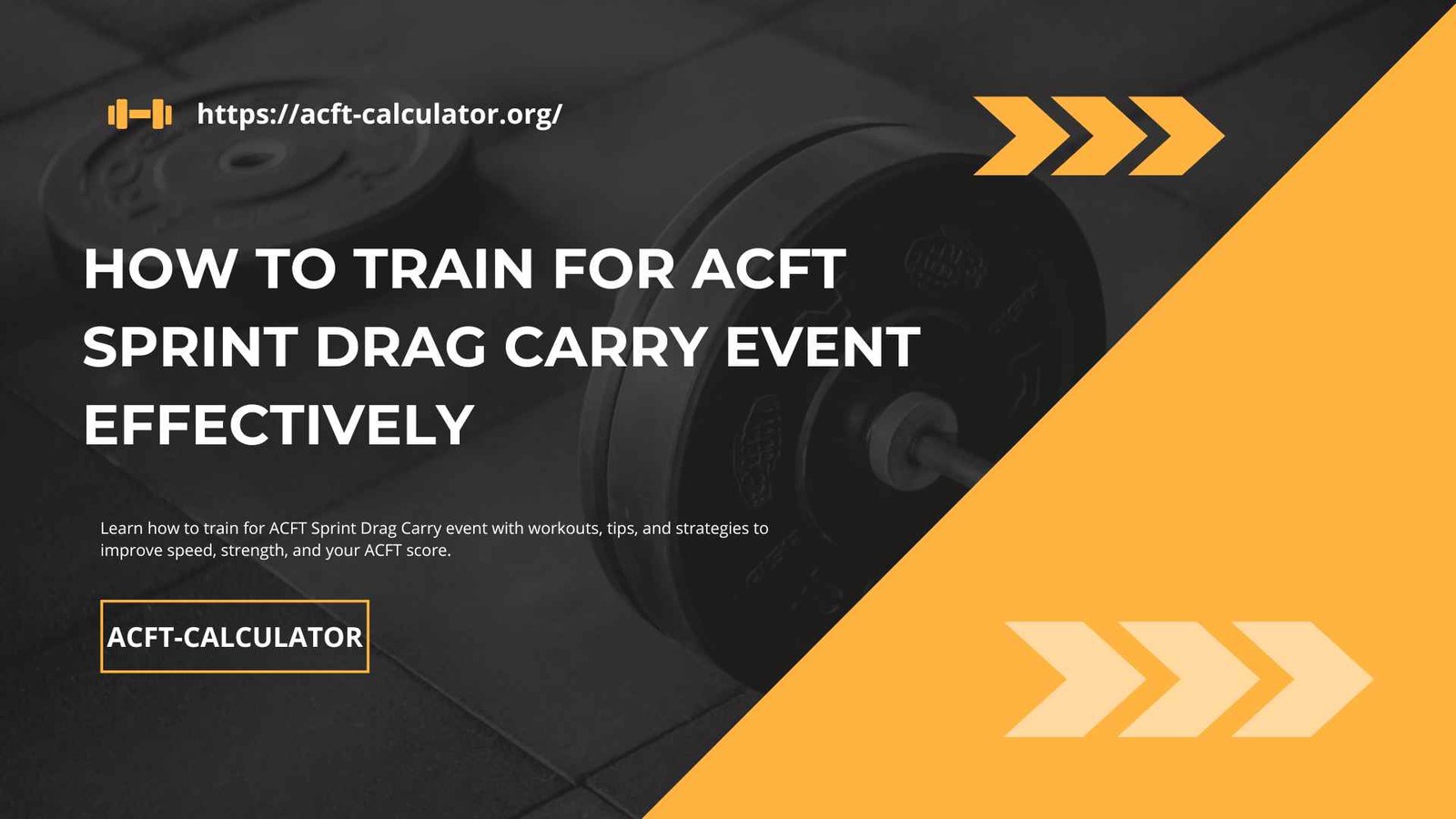 https://acft-calculator.org/

HOW TO TRAIN FOR ACFT SPRINT DRAG CARRY EVENT EFFECTIVELY

Learn how to train for ACFT Sprint Drag Carry event with workouts, tips, and strategies to improve speed, strength, and your ACFT score.

ACFT-CALCULATOR